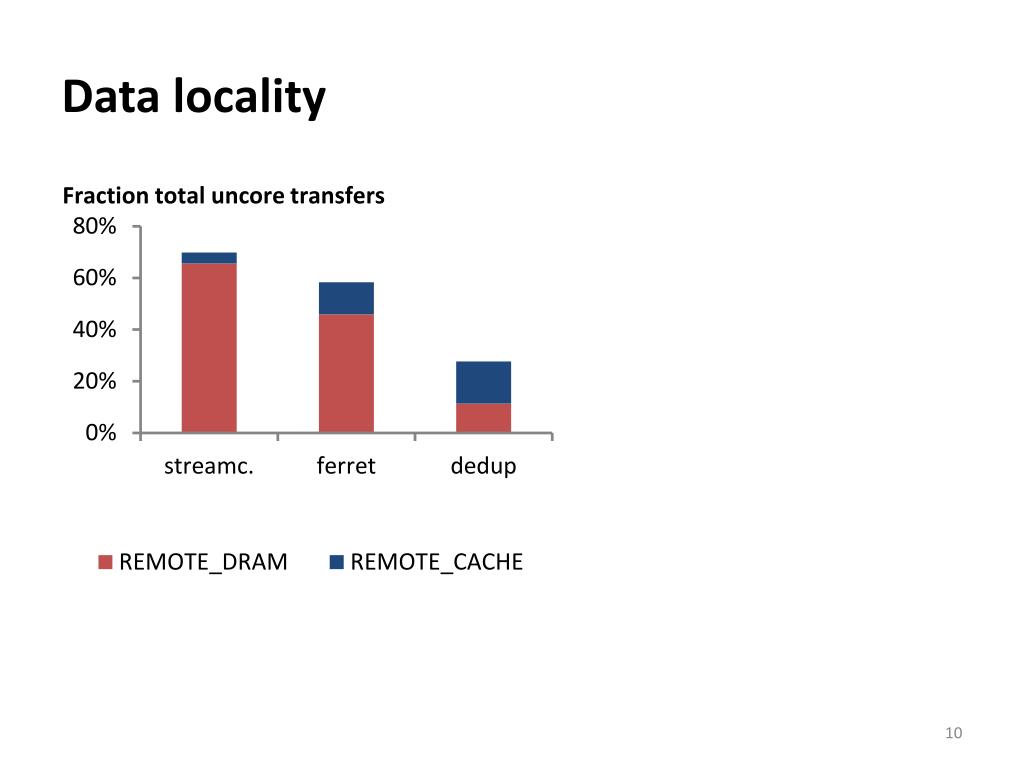 Data locality

Fraction total uncore transfers

80%
60%
40%
20%
0%

streamc.
ferret
dedup

REMOTE_DRAM
REMOTE_CACHE

10